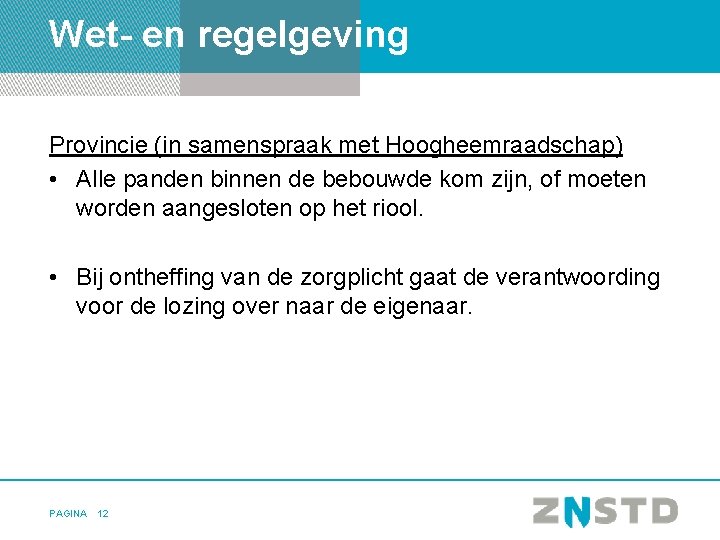 Wet- en regelgeving

Provincie (in samenspraak met Hoogheemraadschap)

• Alle panden binnen de bebouwde kom zijn, of moeten worden aangesloten op het riool.

• Bij ontheffing van de zorgplicht gaat de verantwoording voor de lozing over naar de eigenaar.

PAGINA 12

ZNSTD